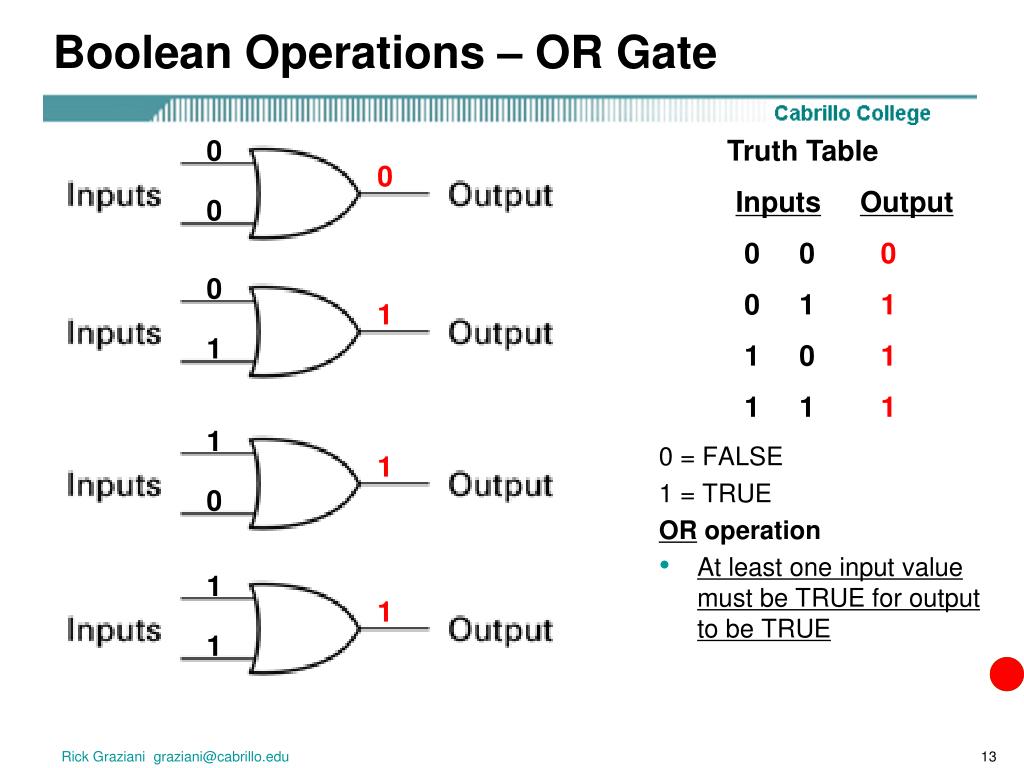 Boolean Operations – OR Gate

Cabrillo College

0
Inputs
0
0
Output

0
Inputs
1
1
Output

1
Inputs
0
1
Output

1
Inputs
1
1
Output

Truth Table

| Inputs | | Output |
|---|---|---|
| 0 | 0 | 0 |
| 0 | 1 | 1 |
| 1 | 0 | 1 |
| 1 | 1 | 1 |

0 = FALSE
1 = TRUE
OR operation
• At least one input value must be TRUE for output to be TRUE

Rick Graziani graziani@cabrillo.edu

13